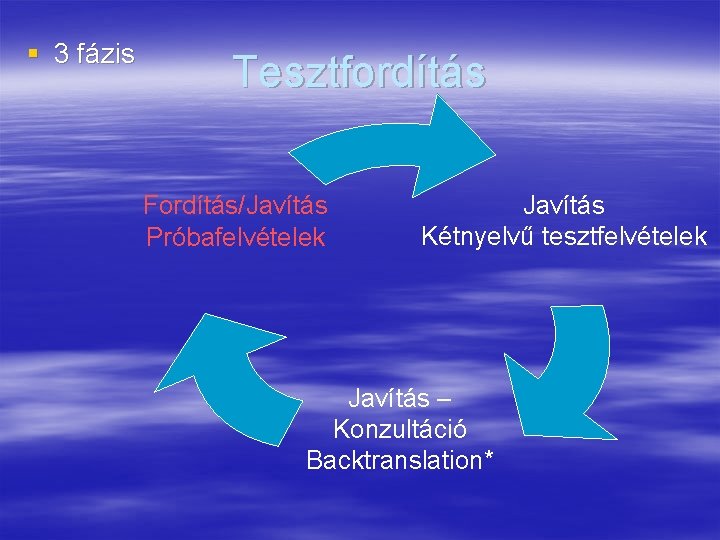 Tesztfordítás

3 fázis

Fordítás/Javítás
Próbafelvételek

Javítás
Kétnyelvű tesztfelvételek

Javítás –
Konzultáció
Backtranslation*